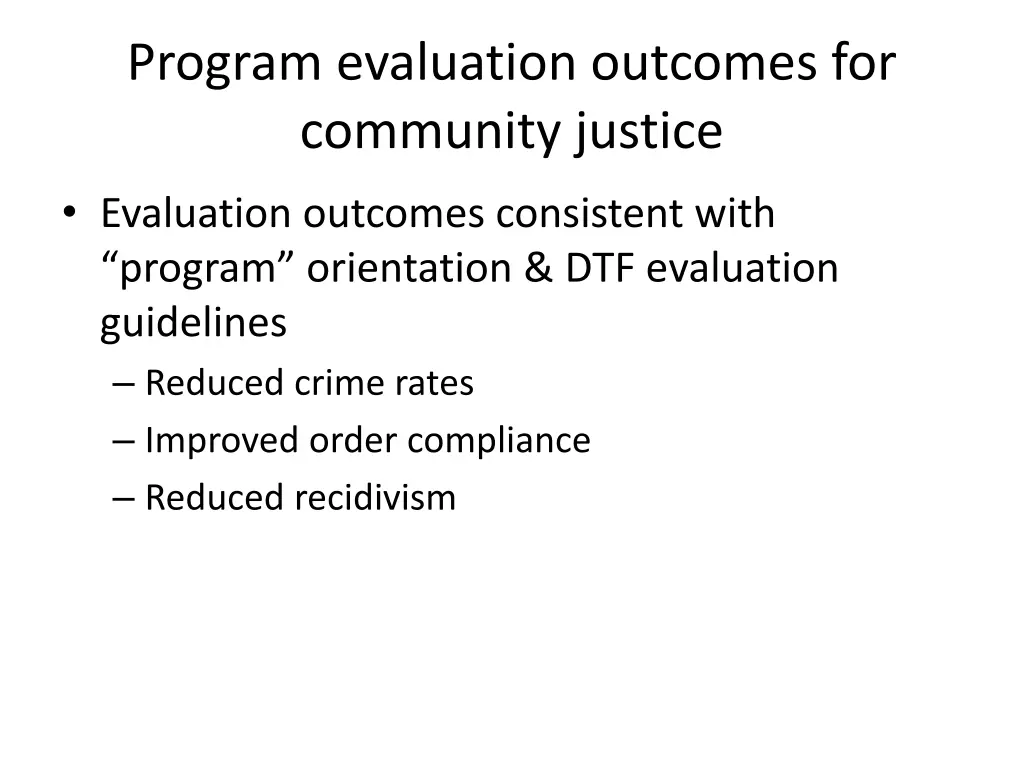 Program evaluation outcomes for community justice

• Evaluation outcomes consistent with “program” orientation & DTF evaluation guidelines
– Reduced crime rates
– Improved order compliance
– Reduced recidivism